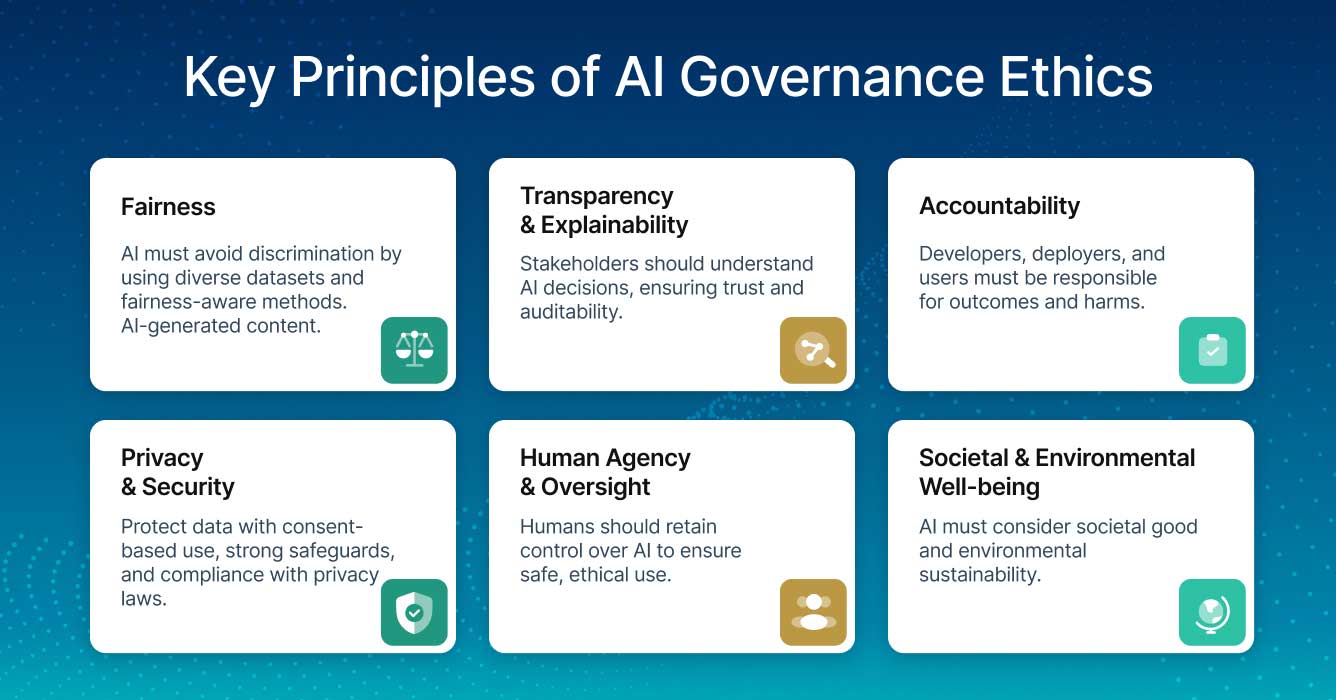 Key Principles of AI Governance Ethics

Fairness

AI must avoid discrimination by using diverse datasets and fairness-aware methods. AI-generated content.

Transparency & Explainability

Stakeholders should understand AI decisions, ensuring trust and auditability.

Accountability

Developers, deployers, and users must be responsible for outcomes and harms.

Privacy & Security

Protect data with consent-based use, strong safeguards, and compliance with privacy laws.

Human Agency & Oversight

Humans should retain control over AI to ensure safe, ethical use.

Societal & Environmental Well-being

AI must consider societal good and environmental sustainability.